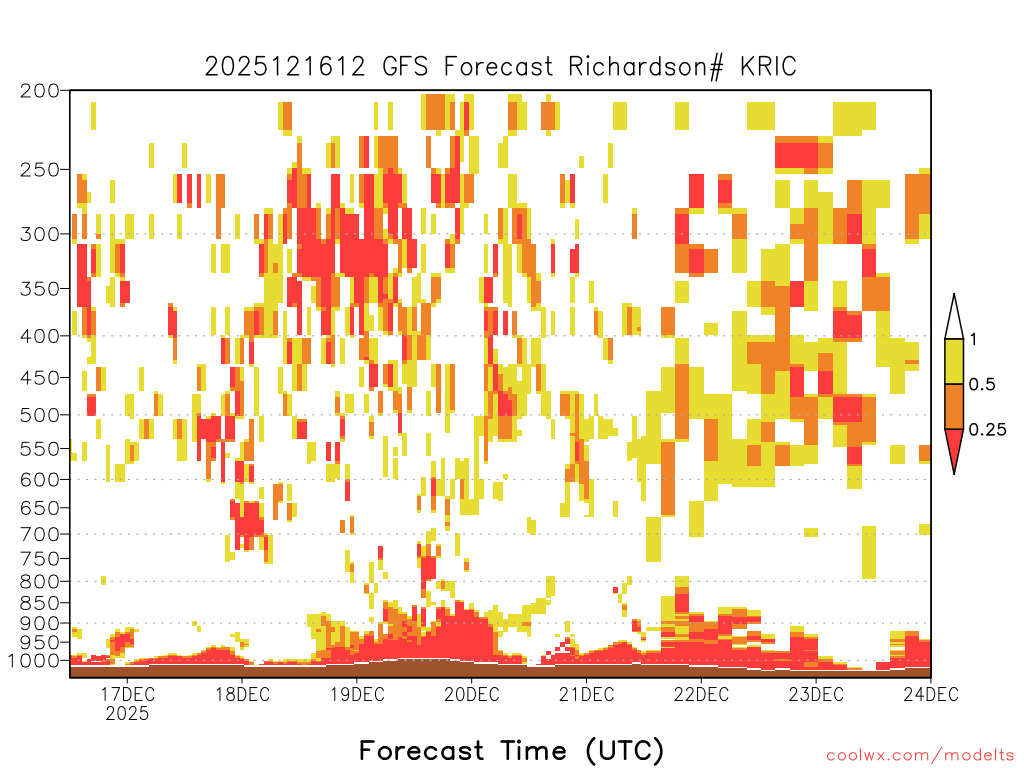 2025121612 GFS Forecast Richardson# KRIC

200
250
300
350
400
450
500
550
600
650
700
750
800
850
900
950
1000

1
0.5
0.25

17DEC 2025
18DEC
19DEC
20DEC
21DEC
22DEC
23DEC
24DEC

Forecast Time (UTC)

coolwx.com/modelts